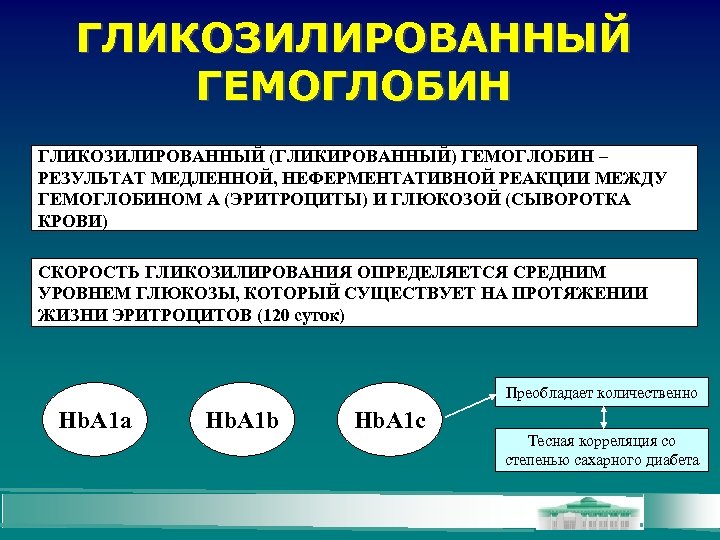 ГЛИКОЗИЛИРОВАННЫЙ ГЕМОГЛОБИН

ГЛИКОЗИЛИРОВАННЫЙ (ГЛИКИРОВАННЫЙ) ГЕМОГЛОБИН – РЕЗУЛЬТАТ МЕДЛЕННОЙ, НЕФЕРМЕНТАТИВНОЙ РЕАКЦИИ МЕЖДУ ГЕМОГЛОБИНОМ А (ЭРИТРОЦИТЫ) И ГЛЮКОЗОЙ (СЫВОРОТКА КРОВИ)

СКОРОСТЬ ГЛИКОЗИЛИРОВАНИЯ ОПРЕДЕЛЯЕТСЯ СРЕДНИМ УРОВНЕМ ГЛЮКОЗЫ, КОТОРЫЙ СУЩЕСТВУЕТ НА ПРОТЯЖЕНИИ ЖИЗНИ ЭРИТРОЦИТОВ (120 суток)

HbA1a

HbA1b

HbA1c

Преобладает количественно

Тесная корреляция со степенью сахарного диабета